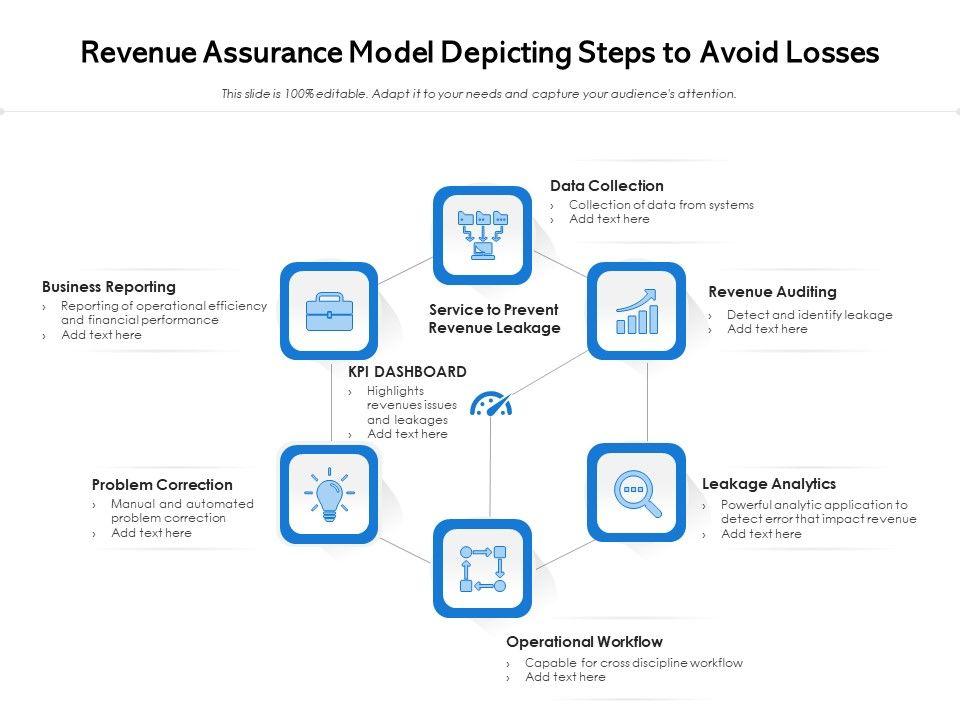 Revenue Assurance Model Depicting Steps to Avoid Losses

This slide is 100% editable. Adapt it to your needs and capture your audience's attention.

Data Collection
› Collection of data from systems
› Add text here

Business Reporting
› Reporting of operational efficiency and financial performance
› Add text here

Service to Prevent Revenue Leakage

Revenue Auditing
› Detect and identify leakage
› Add text here

KPI DASHBOARD
› Highlights revenues issues and leakages
› Add text here

Problem Correction
› Manual and automated problem correction
› Add text here

Leakage Analytics
› Powerful analytic application to detect error that impact revenue
› Add text here

Operational Workflow
› Capable for cross discipline workflow
› Add text here